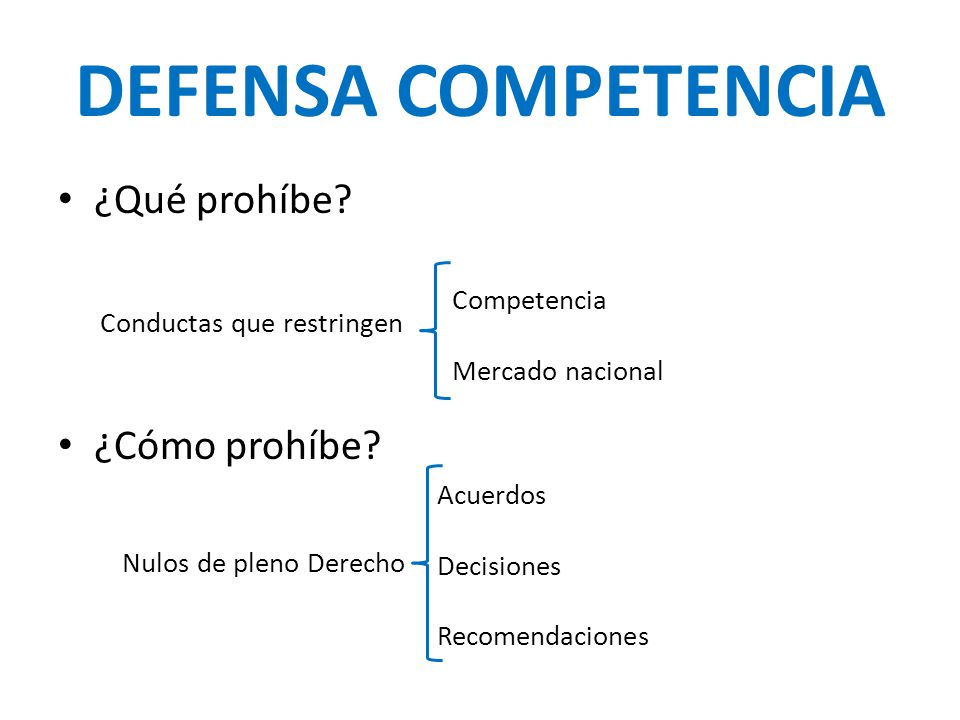 DEFENSA COMPETENCIA

• ¿Qué prohíbe?

Conductas que restringen
Competencia
Mercado nacional

• ¿Cómo prohíbe?

Nulos de pleno Derecho
Acuerdos
Decisiones
Recomendaciones